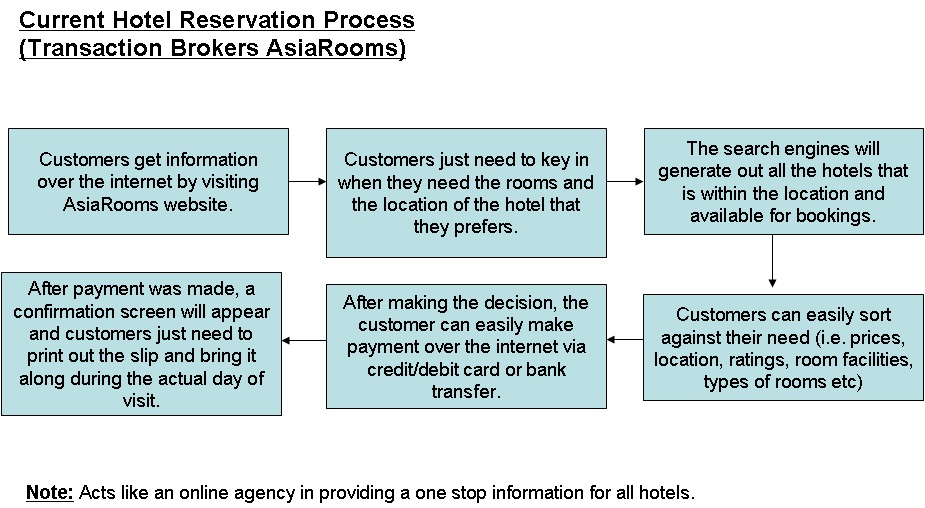 Current Hotel Reservation Process
(Transaction Brokers AsiaRooms)

Customers get information over the internet by visiting AsiaRooms website.

Customers just need to key in when they need the rooms and the location of the hotel that they prefers.

The search engines will generate out all the hotels that is within the location and available for bookings.

Customers can easily sort against their need (i.e. prices, location, ratings, room facilities, types of rooms etc)

After making the decision, the customer can easily make payment over the internet via credit/debit card or bank transfer.

After payment was made, a confirmation screen will appear and customers just need to print out the slip and bring it along during the actual day of visit.

Note: Acts like an online agency in providing a one stop information for all hotels.